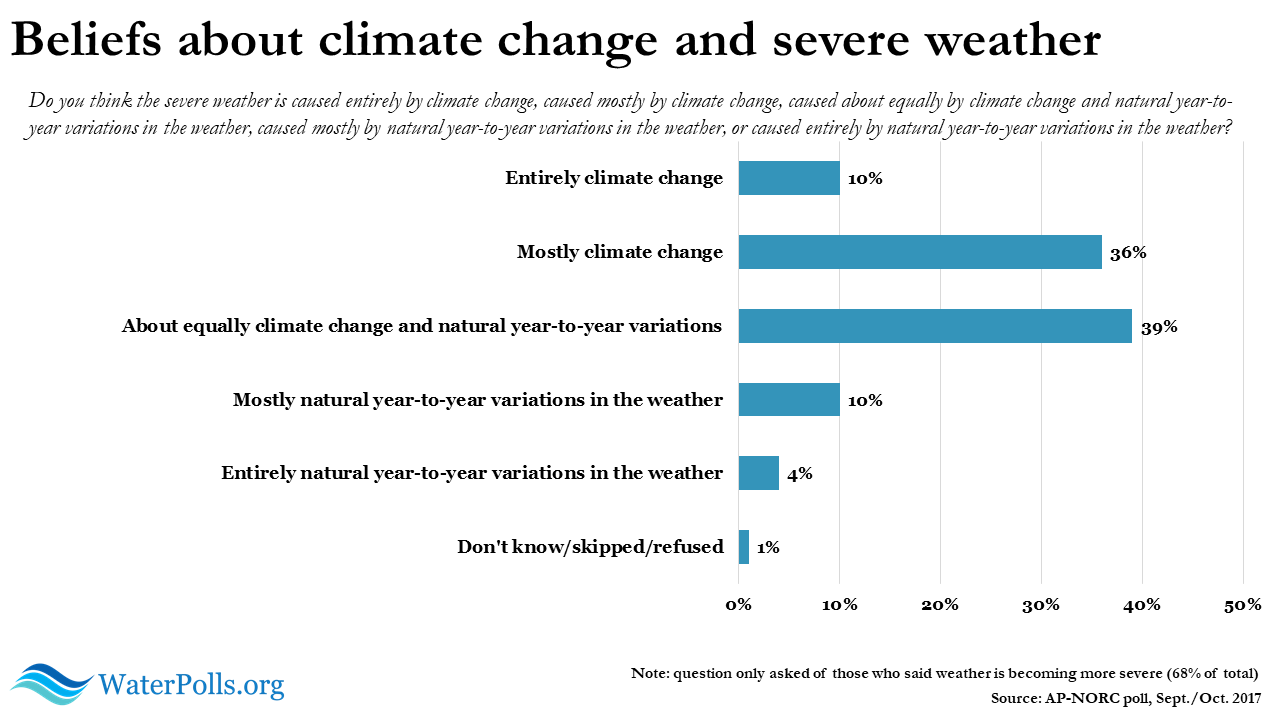 Beliefs about climate change and severe weather

Do you think the severe weather is caused entirely by climate change, caused mostly by climate change, caused about equally by climate change and natural year-to-year variations in the weather, caused mostly by natural year-to-year variations in the weather, or caused entirely by natural year-to-year variations in the weather?

Entirely climate change 10%

Mostly climate change 36%

About equally climate change and natural year-to-year variations 39%

Mostly natural year-to-year variations in the weather 10%

Entirely natural year-to-year variations in the weather 4%

Don't know/skipped/refused 1%

0% 10% 20% 30% 40% 50%

WaterPolls.org

Note: question only asked of those who said weather is becoming more severe (68% of total)

Source: AP-NORC poll, Sept./Oct. 2017